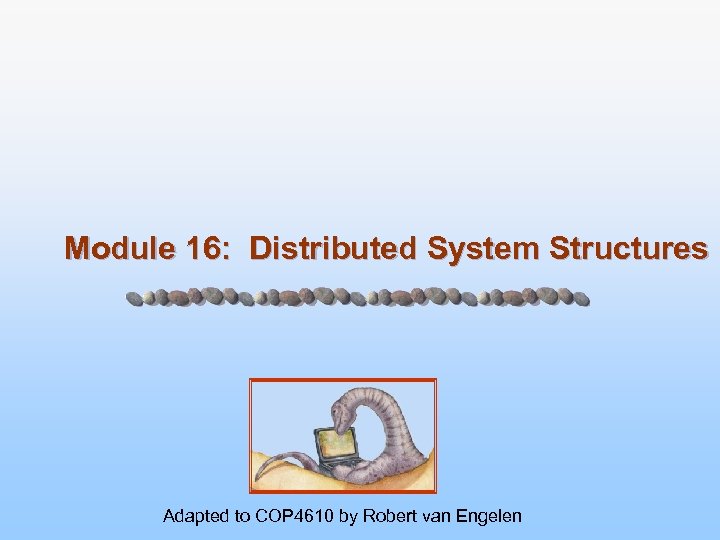 Module 16: Distributed System Structures

Adapted to COP4610 by Robert van Engelen